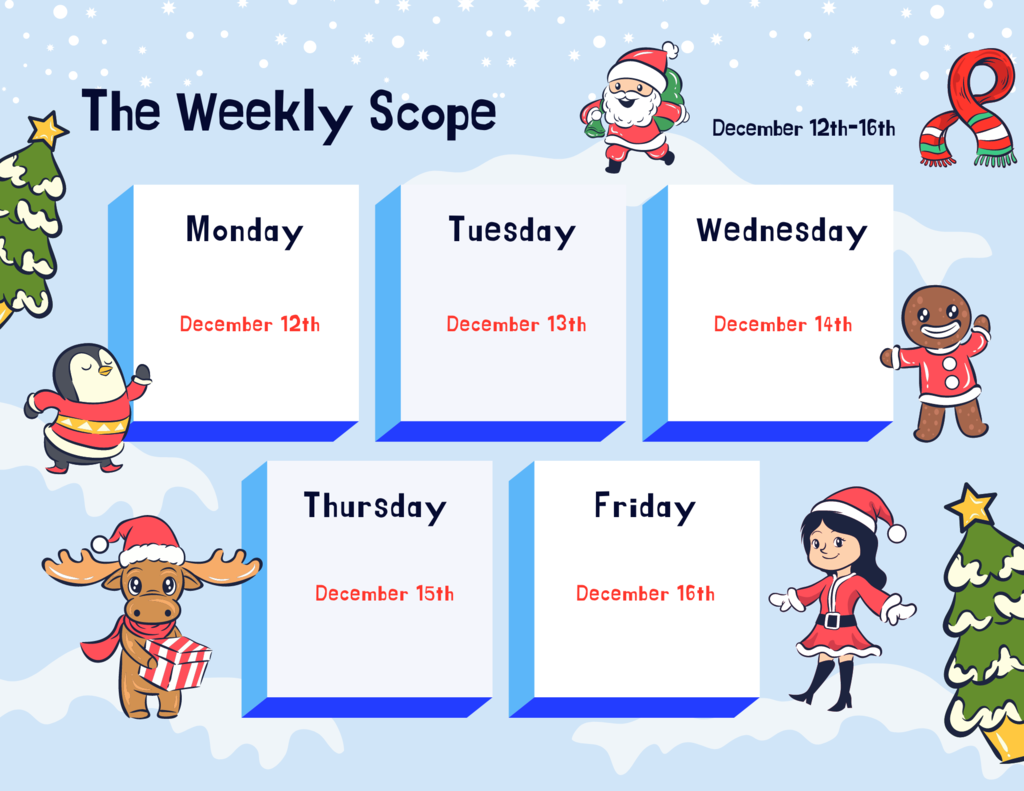 The Weekly Scope

December 12th-16th

Monday

December 12th

Tuesday

December 13th

Wednesday

December 14th

Thursday

December 15th

Friday

December 16th